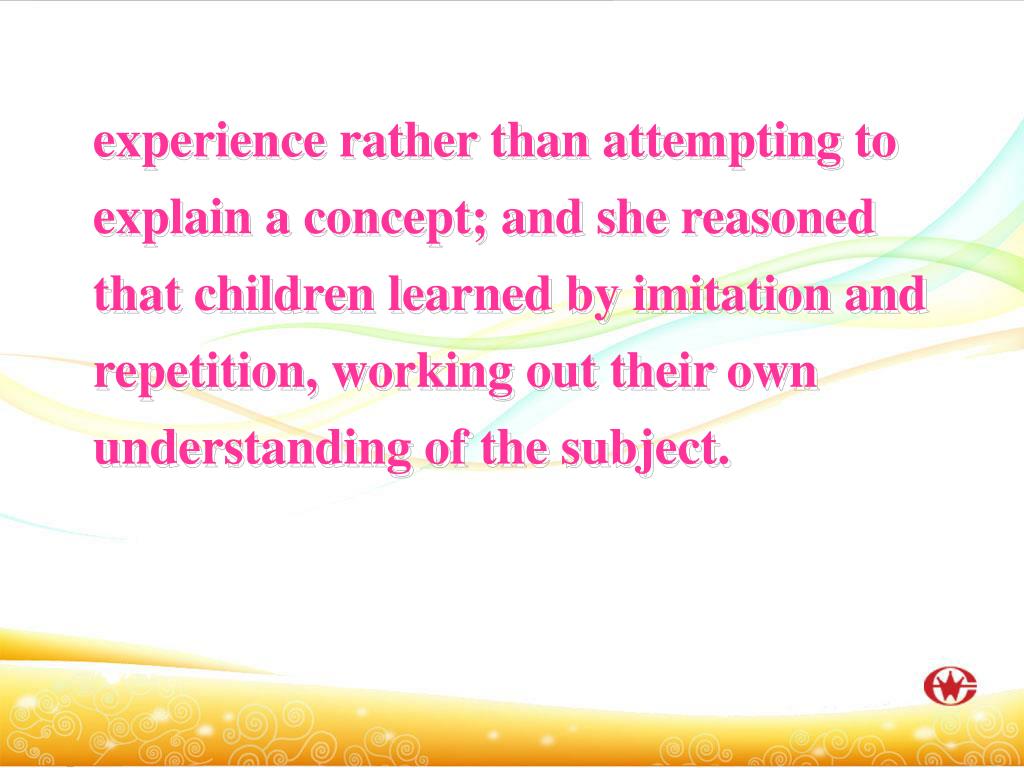 experience rather than attempting to explain a concept; and she reasoned that children learned by imitation and repetition, working out their own understanding of the subject.